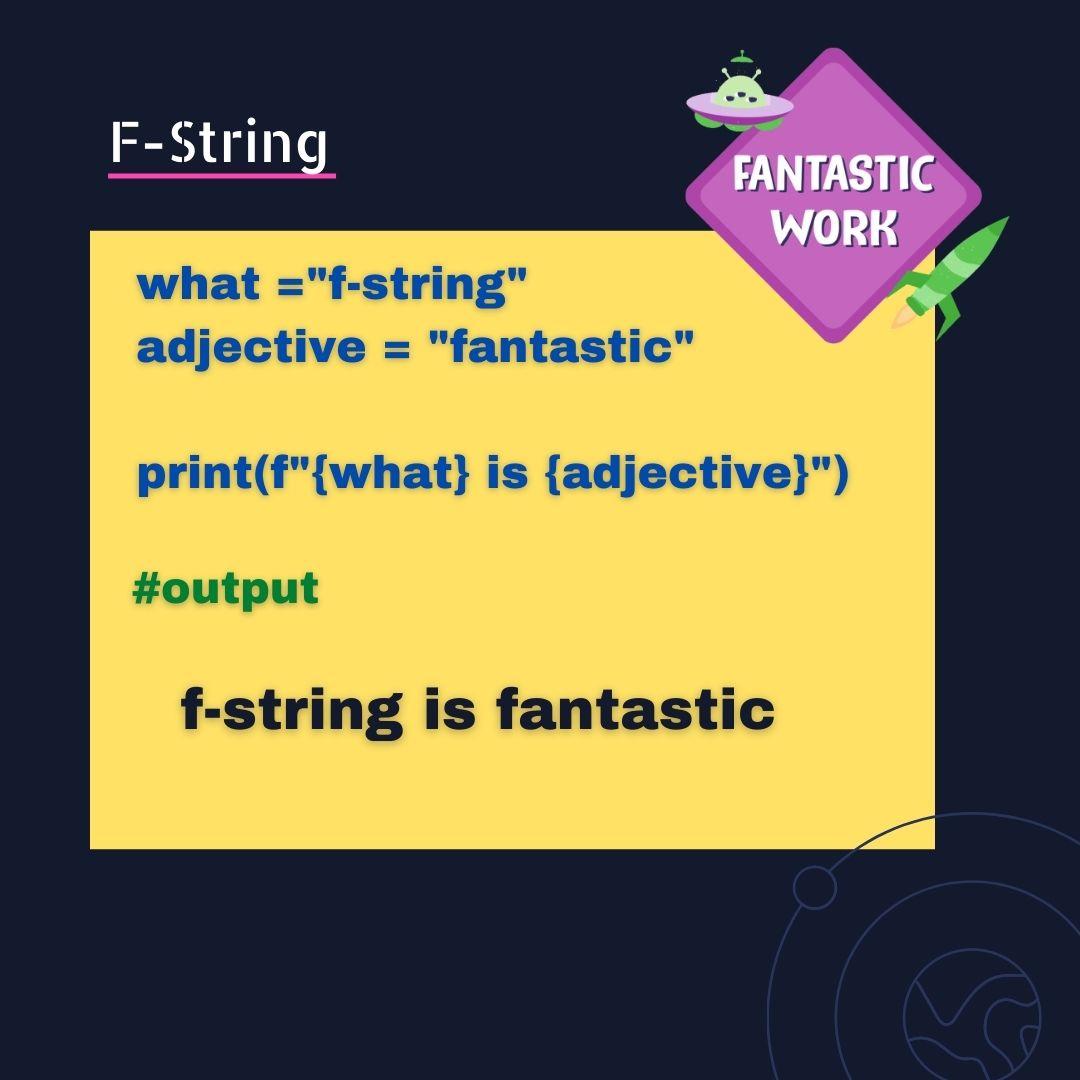 F-String

FANTASTIC WORK

what ="f-string"
adjective = "fantastic"

print(f"{what} is {adjective}")

#output

f-string is fantastic